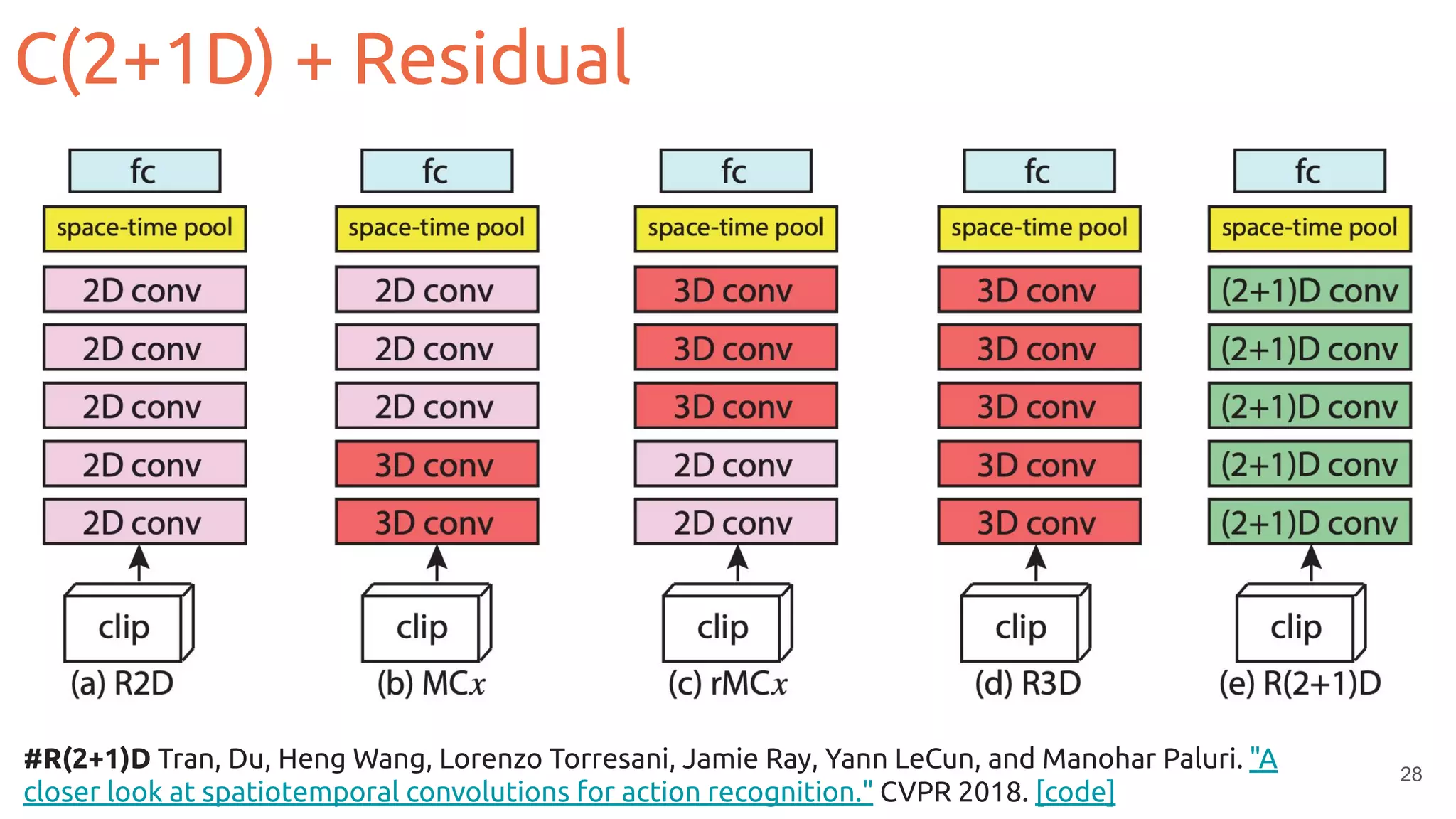 C(2+1D) + Residual

fc
space-time pool
2D conv
2D conv
2D conv
2D conv
2D conv
clip
(a) R2D

fc
space-time pool
2D conv
2D conv
2D conv
3D conv
3D conv
clip
(b) MC$x$

fc
space-time pool
3D conv
3D conv
3D conv
2D conv
2D conv
clip
(c) rMC$x$

fc
space-time pool
3D conv
3D conv
3D conv
3D conv
3D conv
clip
(d) R3D

fc
space-time pool
(2+1)D conv
(2+1)D conv
(2+1)D conv
(2+1)D conv
(2+1)D conv
clip
(e) R(2+1)D

#R(2+1)D Tran, Du, Heng Wang, Lorenzo Torresani, Jamie Ray, Yann LeCun, and Manohar Paluri. "A closer look at spatiotemporal convolutions for action recognition." CVPR 2018. [code]

28